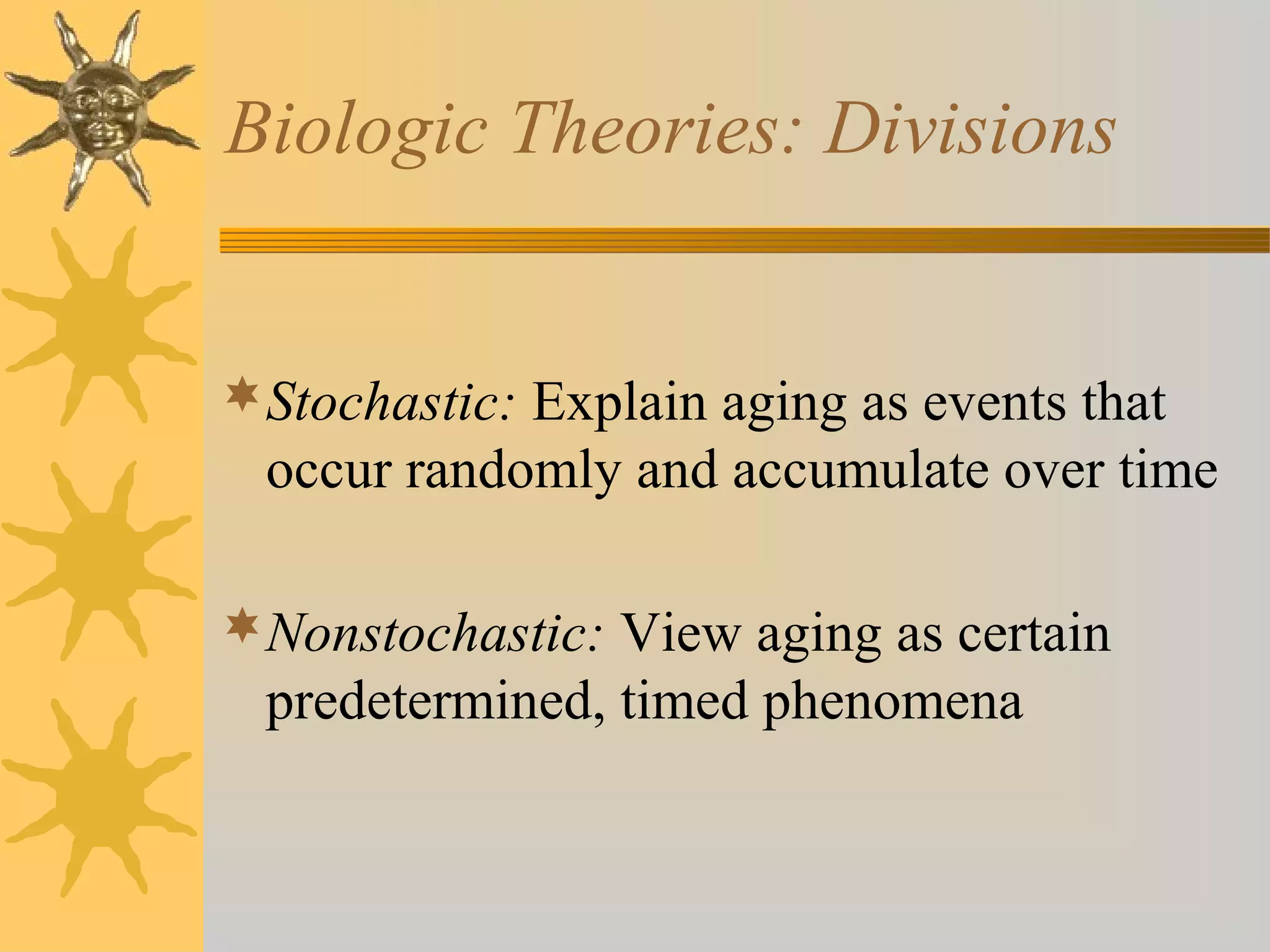 Biologic Theories: Divisions

Stochastic: Explain aging as events that occur randomly and accumulate over time

Nonstochastic: View aging as certain predetermined, timed phenomena